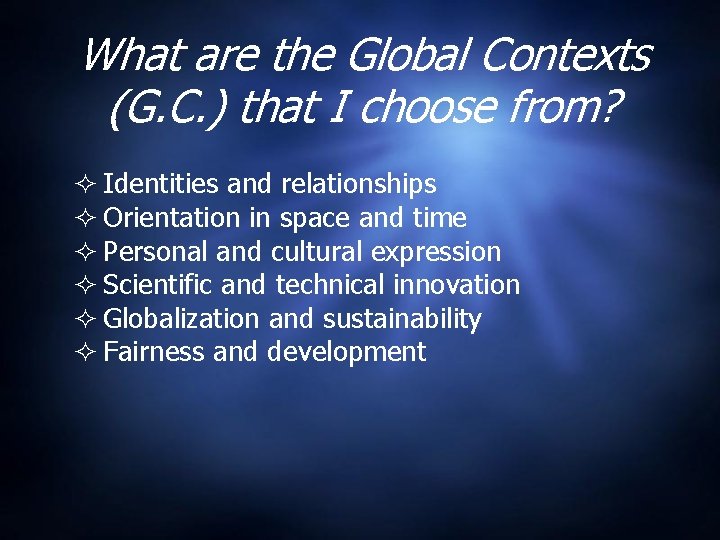 What are the Global Contexts (G.C.) that I choose from?

✧ Identities and relationships
✧ Orientation in space and time
✧ Personal and cultural expression
✧ Scientific and technical innovation
✧ Globalization and sustainability
✧ Fairness and development